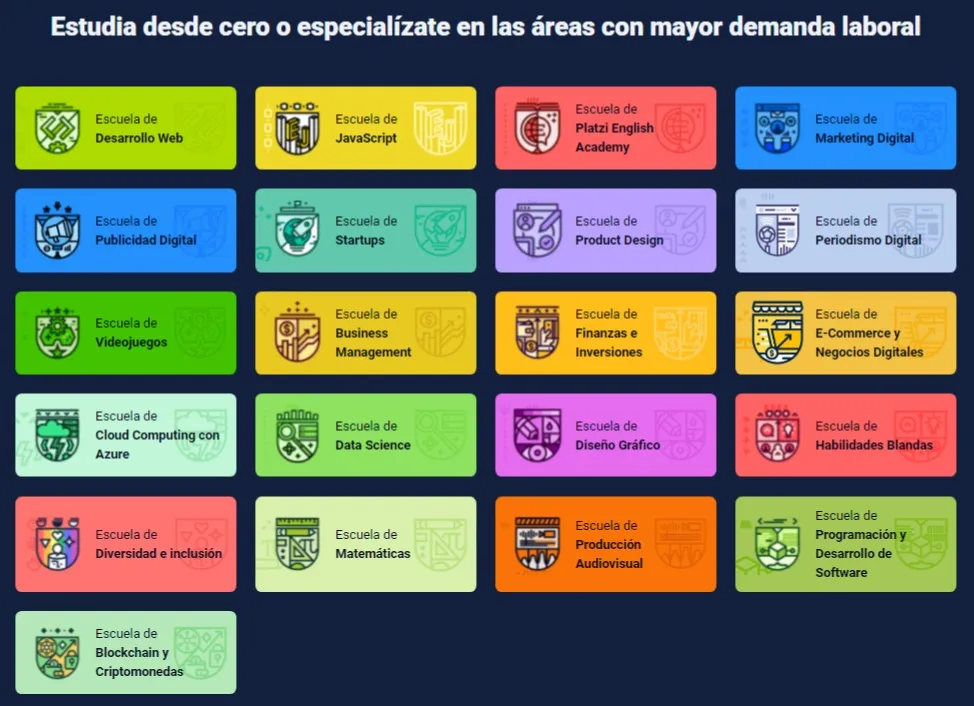 Estudia desde cero o especialízate en las áreas con mayor demanda laboral

Escuela de Desarrollo Web

Escuela de JavaScript

Escuela de Platzi English Academy

Escuela de Marketing Digital

Escuela de Publicidad Digital

Escuela de Startups

Escuela de Product Design

Escuela de Periodismo Digital

Escuela de Videojuegos

Escuela de Business Management

Escuela de Finanzas e Inversiones

Escuela de E-Commerce y Negocios Digitales

Escuela de Cloud Computing con Azure

Escuela de Data Science

Escuela de Diseño Gráfico

Escuela de Habilidades Blandas

Escuela de Diversidad e inclusión

Escuela de Matemáticas

Escuela de Producción Audiovisual

Escuela de Programación y Desarrollo de Software

Escuela de Blockchain y Criptomonedas